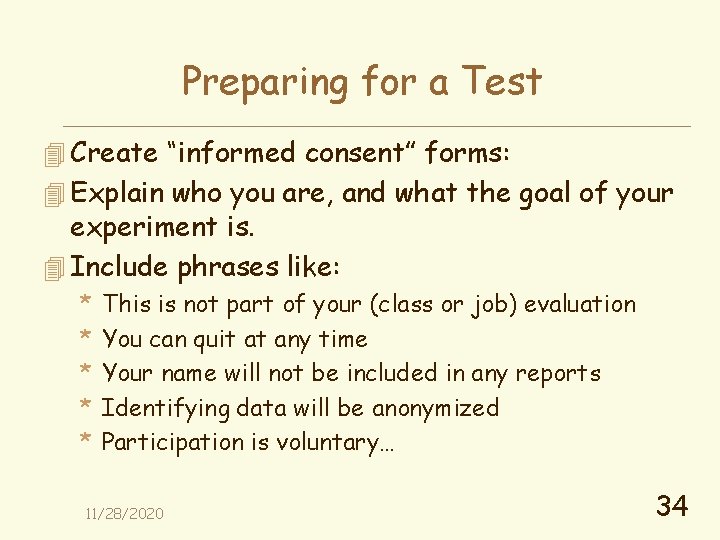 Preparing for a Test

Create “informed consent” forms:

Explain who you are, and what the goal of your experiment is.

Include phrases like:

* This is not part of your (class or job) evaluation
* You can quit at any time
* Your name will not be included in any reports
* Identifying data will be anonymized
* Participation is voluntary…

11/28/2020

34